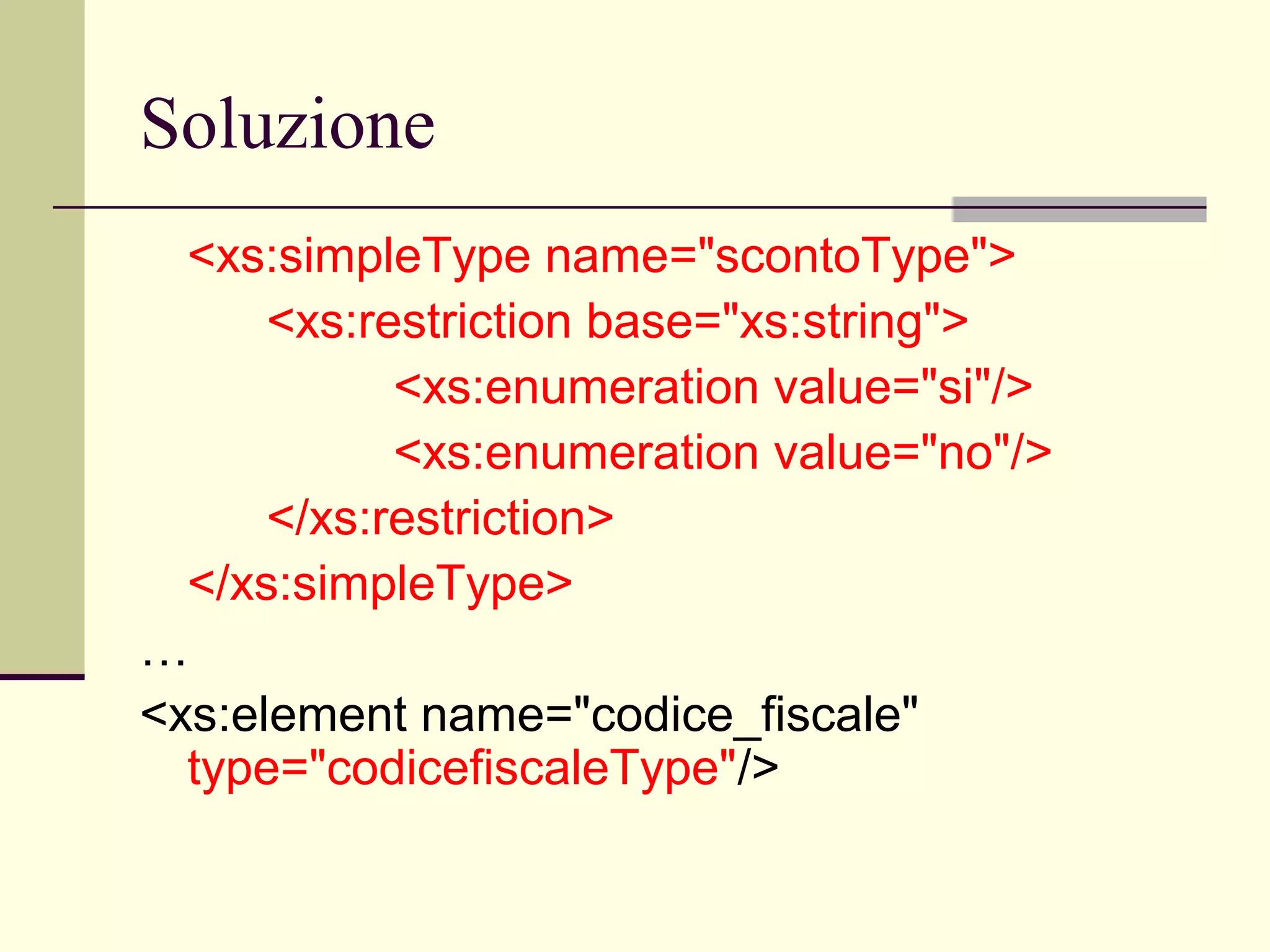 Soluzione

<xs:simpleType name="scontoType">
<xs:restriction base="xs:string">
<xs:enumeration value="si"/>
<xs:enumeration value="no"/>
</xs:restriction>
</xs:simpleType>
…
<xs:element name="codice_fiscale" type="codicefiscaleType"/>